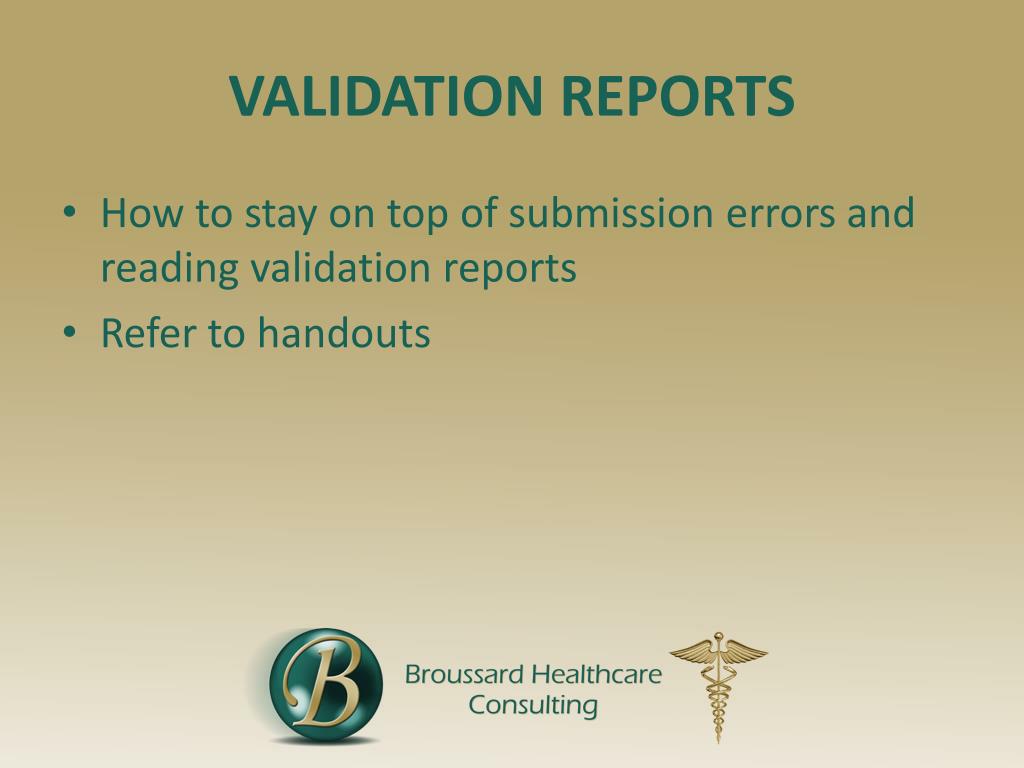 VALIDATION REPORTS

• How to stay on top of submission errors and reading validation reports
• Refer to handouts

B

Broussard Healthcare Consulting